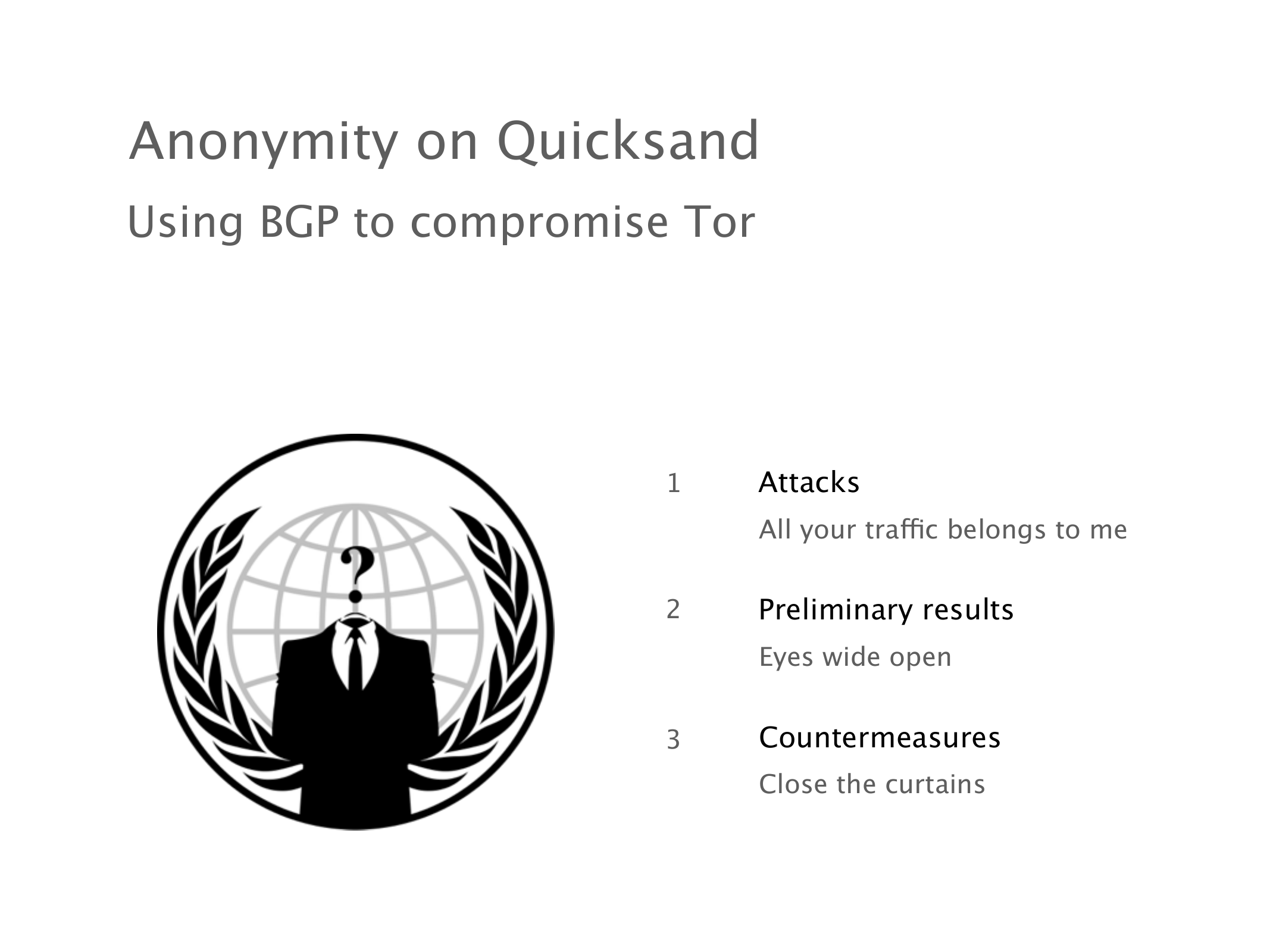 Anonymity on Quicksand

Using BGP to compromise Tor

?

1 Attacks

All your traffic belongs to me

2 Preliminary results

Eyes wide open

3 Countermeasures

Close the curtains